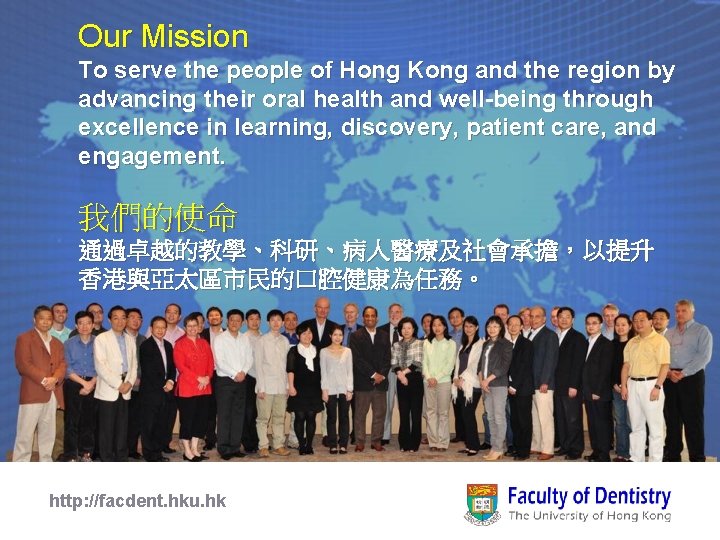 Our Mission

To serve the people of Hong Kong and the region by advancing their oral health and well-being through excellence in learning, discovery, patient care, and engagement.

我們的使命

通過卓越的教學、科研、病人醫療及社會承擔，以提升香港與亞太區市民的口腔健康為任務。

http://facdent.hku.hk

Faculty of Dentistry
The University of Hong Kong